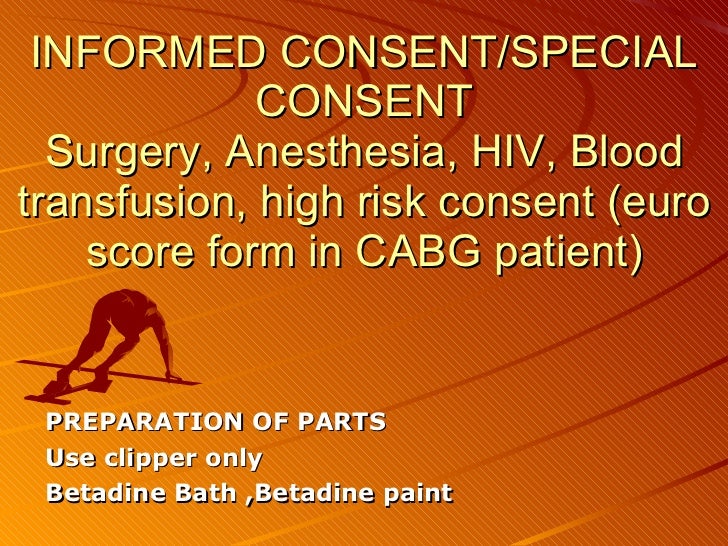 INFORMED CONSENT/SPECIAL CONSENT
Surgery, Anesthesia, HIV, Blood transfusion, high risk consent (euro score form in CABG patient)

PREPARATION OF PARTS
Use clipper only
Betadine Bath ,Betadine paint